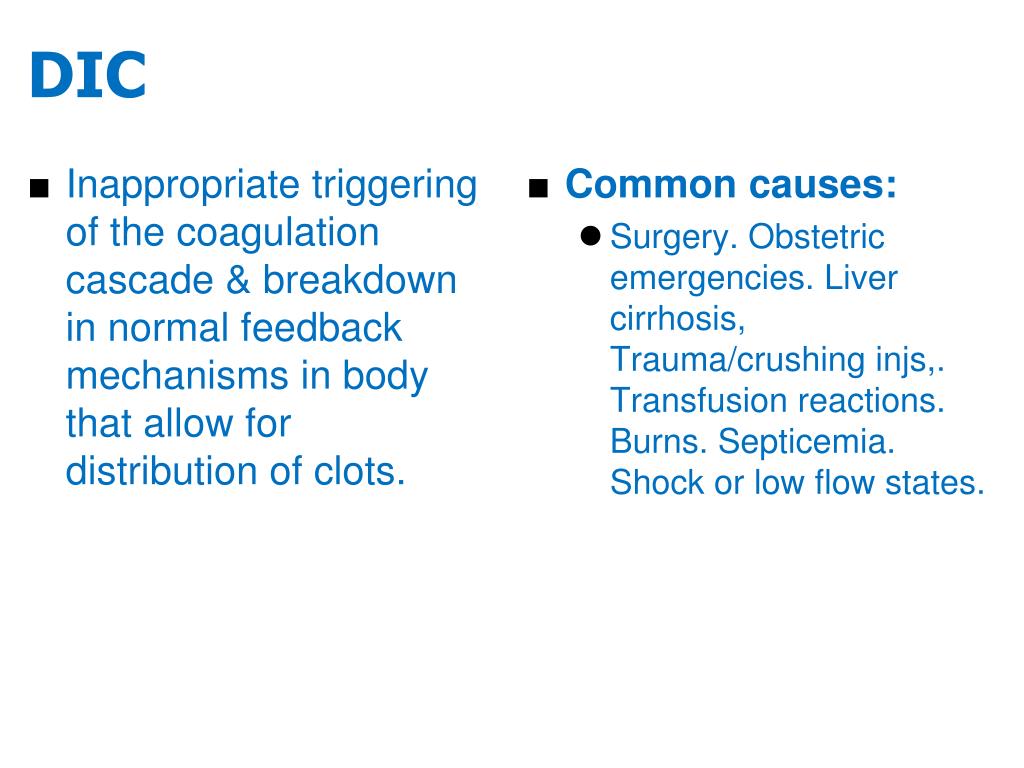 DIC

■ Inappropriate triggering of the coagulation cascade & breakdown in normal feedback mechanisms in body that allow for distribution of clots.

■ Common causes:

● Surgery. Obstetric emergencies. Liver cirrhosis, Trauma/crushing injs,. Transfusion reactions. Burns. Septicemia. Shock or low flow states.